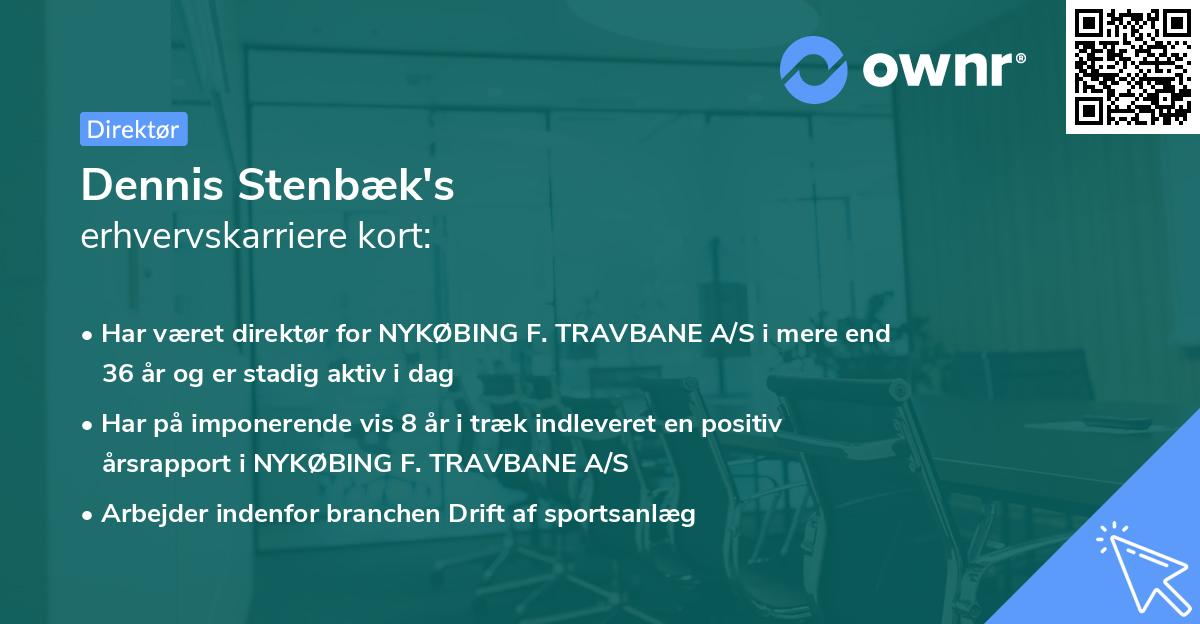 ownr®

Direktør

Dennis Stenbæk's
erhvervskarriere kort:

• Har været direktør for NYKØBING F. TRAVBANE A/S i mere end 36 år og er stadig aktiv i dag

• Har på imponerende vis 8 år i træk indleveret en positiv årsrapport i NYKØBING F. TRAVBANE A/S

• Arbejder indenfor branchen Drift af sportsanlæg